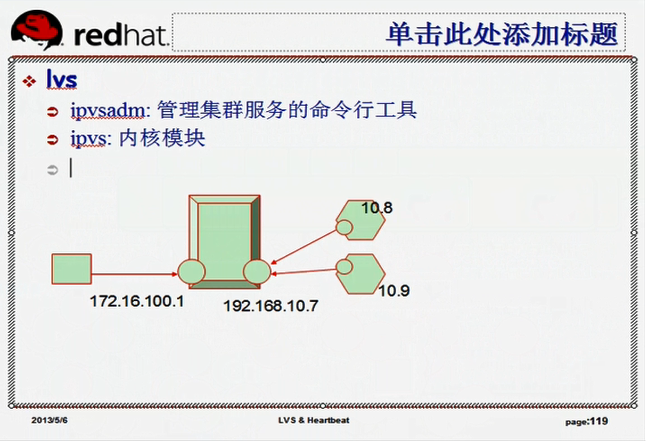 redhat.

单击此处添加标题

lvs

ipvsadm: 管理集群服务的命令行工具

ipvs: 内核模块

10.8

10.9

172.16.100.1

192.168.10.7

2013/5/6

LVS & Heartbeat

page:119